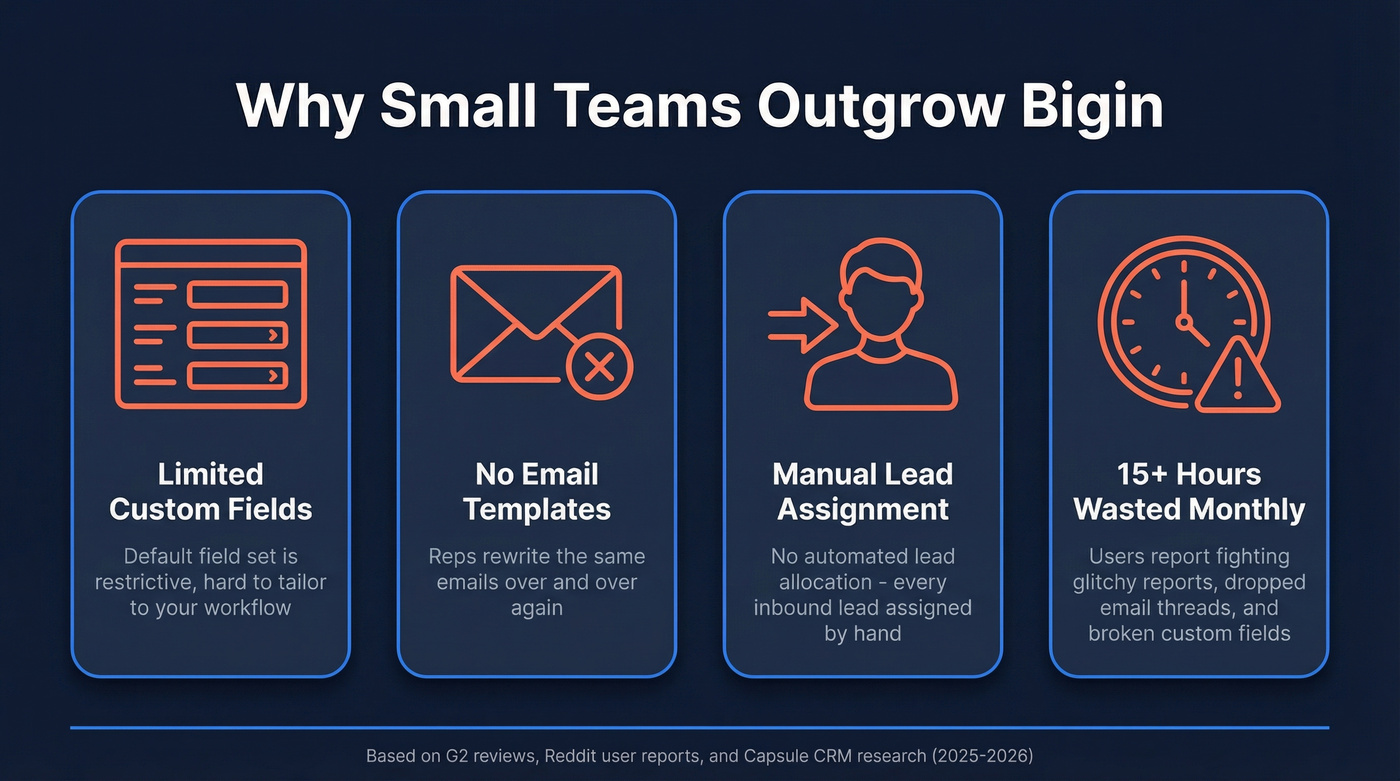 Why Small Teams Outgrow Bigin

Limited Custom Fields

Default field set is restrictive, hard to tailor to your workflow

No Email Templates

Reps rewrite the same emails over and over again

Manual Lead Assignment

No automated lead allocation - every inbound lead assigned by hand

15+ Hours Wasted Monthly

Users report fighting glitchy reports, dropped email threads, and broken custom fields

Based on G2 reviews, Reddit user reports, and Capsule CRM research (2025-2026)